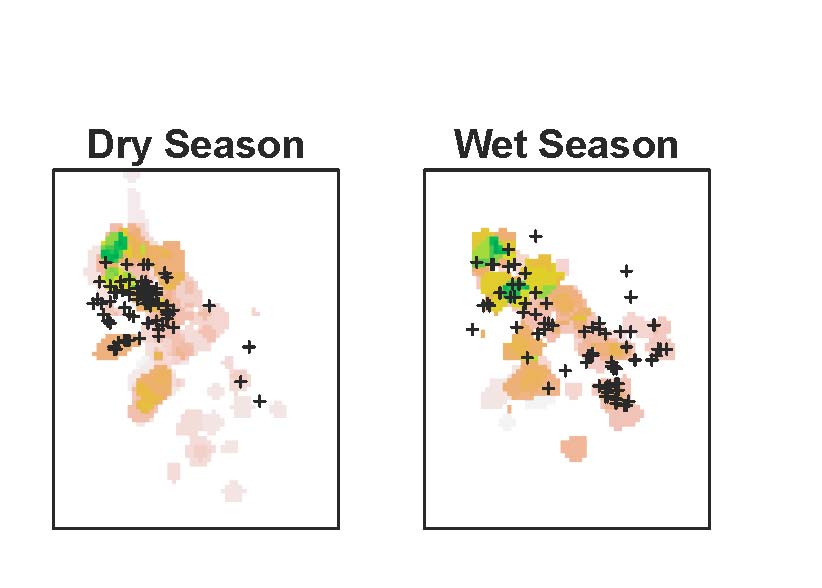 Dry Season

Wet Season